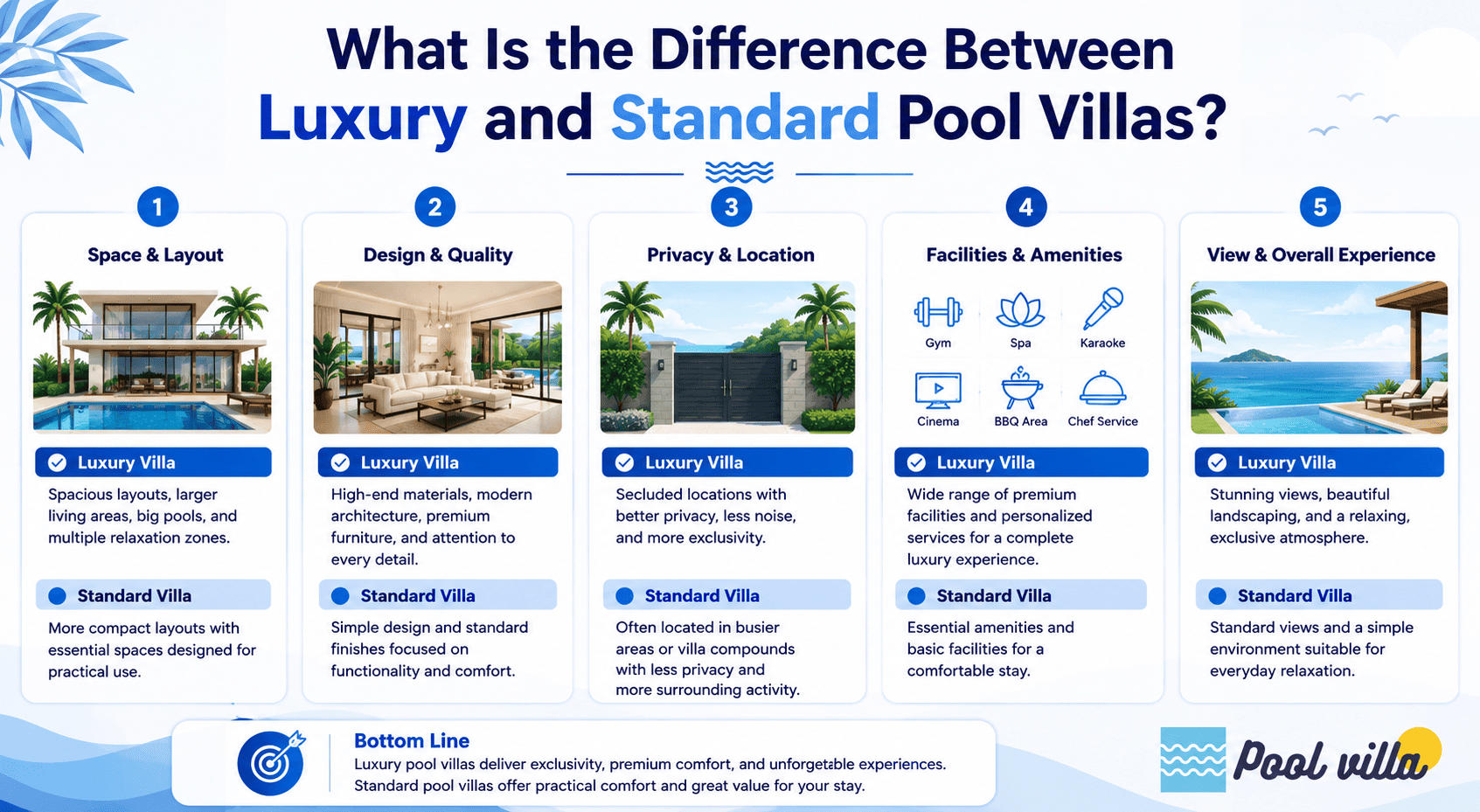 What Is the Difference Between Luxury and Standard Pool Villas?

1
Space & Layout

Luxury Villa
Spacious layouts, larger living areas, big pools, and multiple relaxation zones.

Standard Villa
More compact layouts with essential spaces designed for practical use.

2
Design & Quality

Luxury Villa
High-end materials, modern architecture, premium furniture, and attention to every detail.

Standard Villa
Simple design and standard finishes focused on functionality and comfort.

3
Privacy & Location

Luxury Villa
Secluded locations with better privacy, less noise, and more exclusivity.

Standard Villa
Often located in busier areas or villa compounds with less privacy and more surrounding activity.

4
Facilities & Amenities

Gym
Spa
Karaoke
Cinema
BBQ Area
Chef Service

Luxury Villa
Wide range of premium facilities and personalized services for a complete luxury experience.

Standard Villa
Essential amenities and basic facilities for a comfortable stay.

5
View & Overall Experience

Luxury Villa
Stunning views, beautiful landscaping, and a relaxing, exclusive atmosphere.

Standard Villa
Standard views and a simple environment suitable for everyday relaxation.

Bottom Line
Luxury pool villas deliver exclusivity, premium comfort, and unforgetable experiences.
Standard pool villas offer practical comfort and great value for your stay.

Pool villa